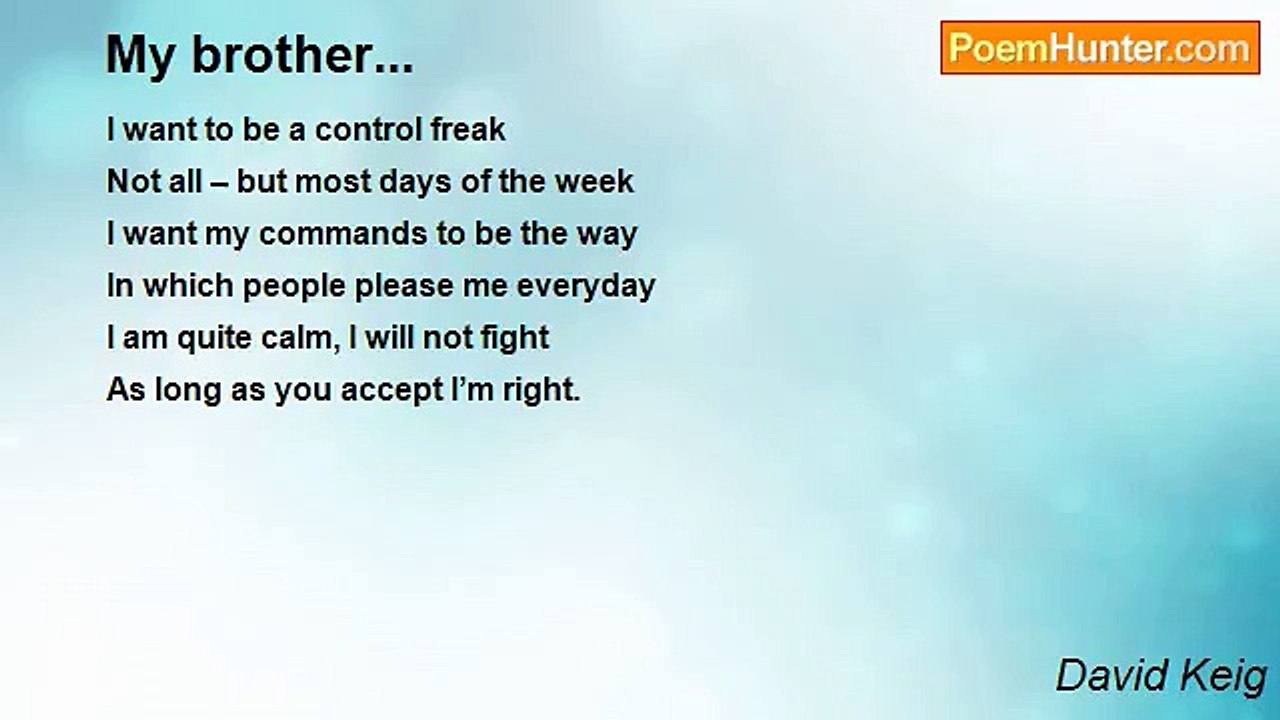 My brother...

PoemHunter.com

I want to be a control freak
Not all – but most days of the week
I want my commands to be the way
In which people please me everyday
I am quite calm, I will not fight
As long as you accept I'm right.

David Keig